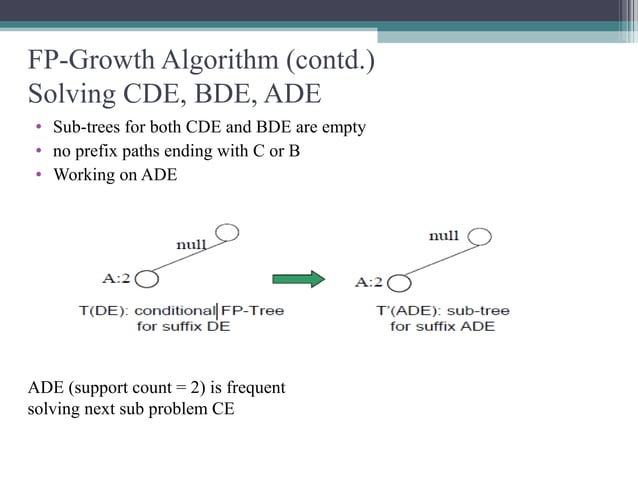 FP-Growth Algorithm (contd.)
Solving CDE, BDE, ADE

• Sub-trees for both CDE and BDE are empty
• no prefix paths ending with C or B
• Working on ADE

null

A:2

T(DE): conditional FP-Tree for suffix DE

null

A:2

T'(ADE): sub-tree for suffix ADE

ADE (support count = 2) is frequent
solving next sub problem CE